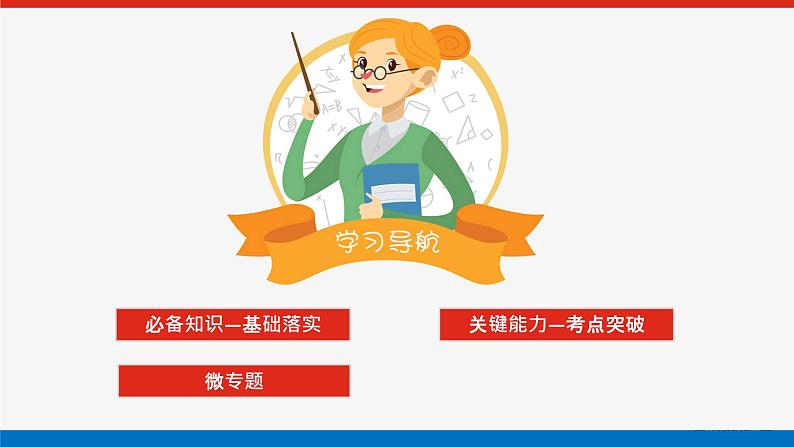 学习导航

必备知识—基础落实

关键能力—考点突破

微专题